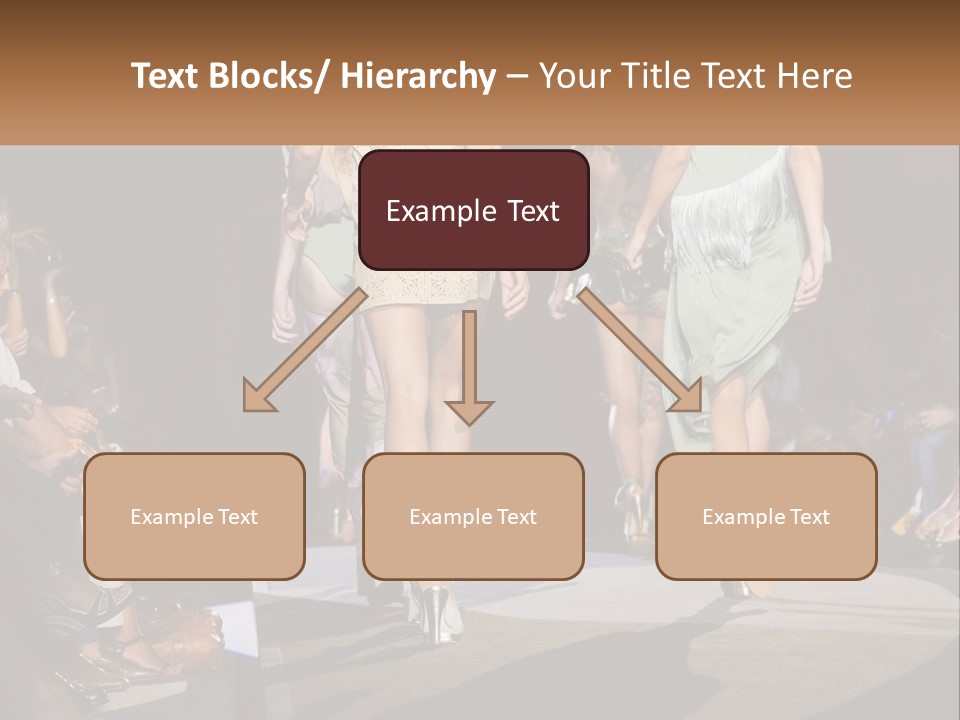 Text Blocks/ Hierarchy – Your Title Text Here

Example Text

Example Text

Example Text

Example Text